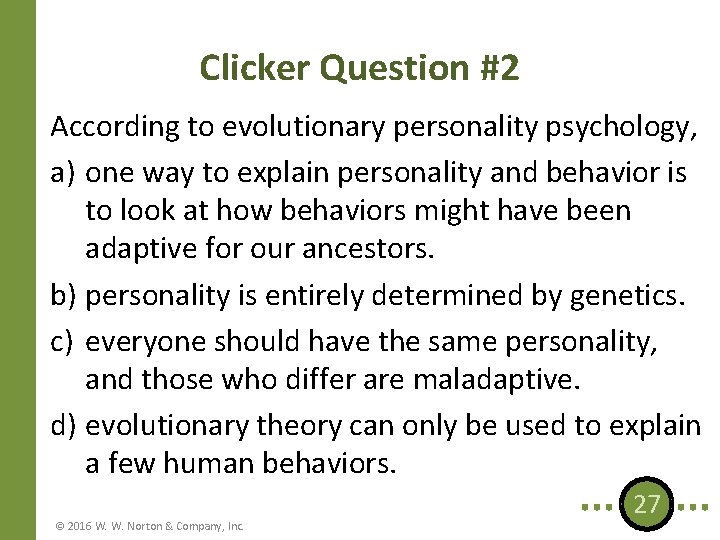 Clicker Question #2

According to evolutionary personality psychology,

a) one way to explain personality and behavior is to look at how behaviors might have been adaptive for our ancestors.

b) personality is entirely determined by genetics.

c) everyone should have the same personality, and those who differ are maladaptive.

d) evolutionary theory can only be used to explain a few human behaviors.

27

© 2016 W. W. Norton & Company, Inc.